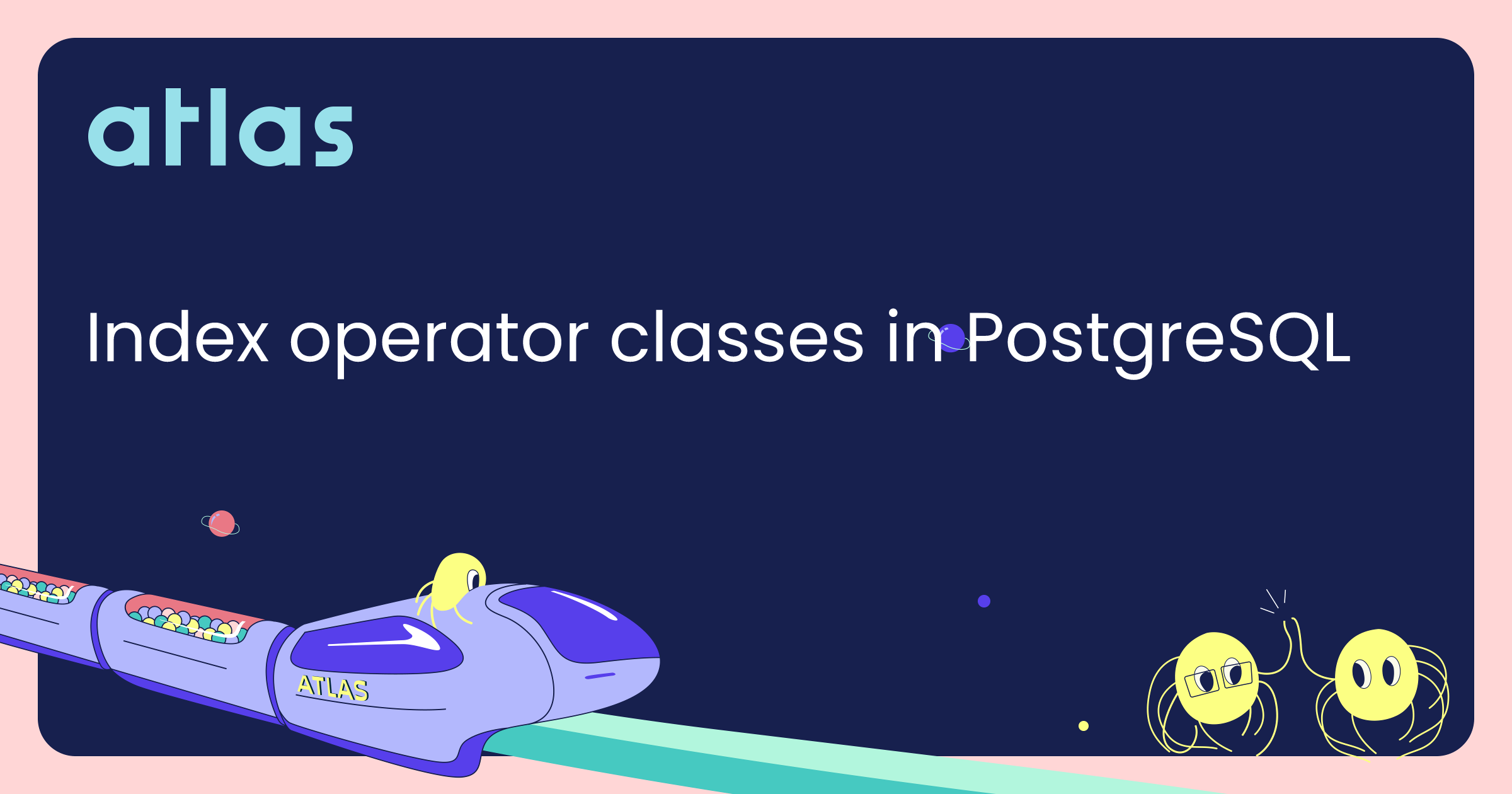 atlas

Index operator classes in PostgreSQL

ATLAS